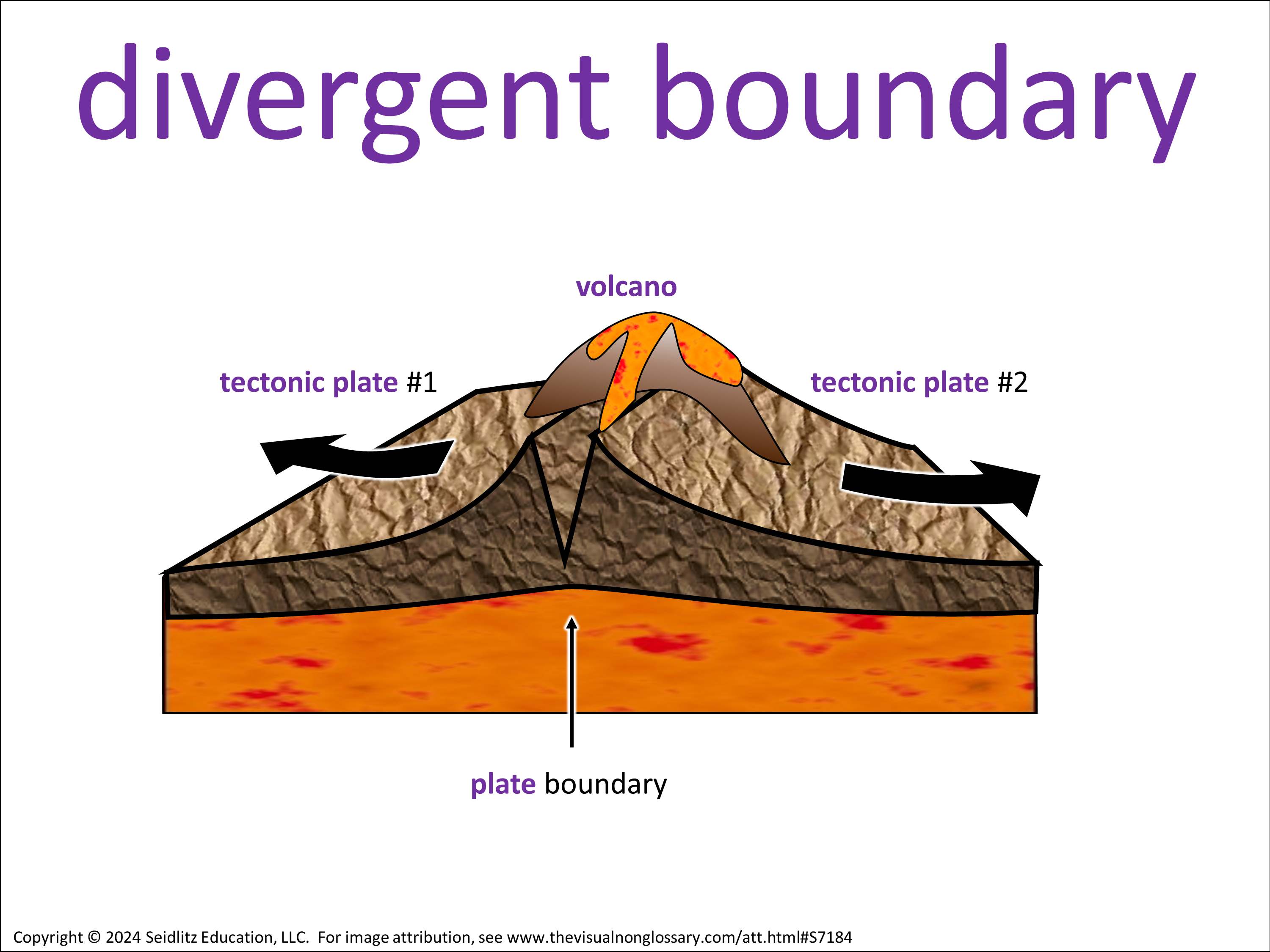 divergent boundary

volcano

tectonic plate #1

tectonic plate #2

plate boundary

Copyright © 2024 Seidlitz Education, LLC. For image attribution, see www.thevisualnonglossary.com/att.html#S7184